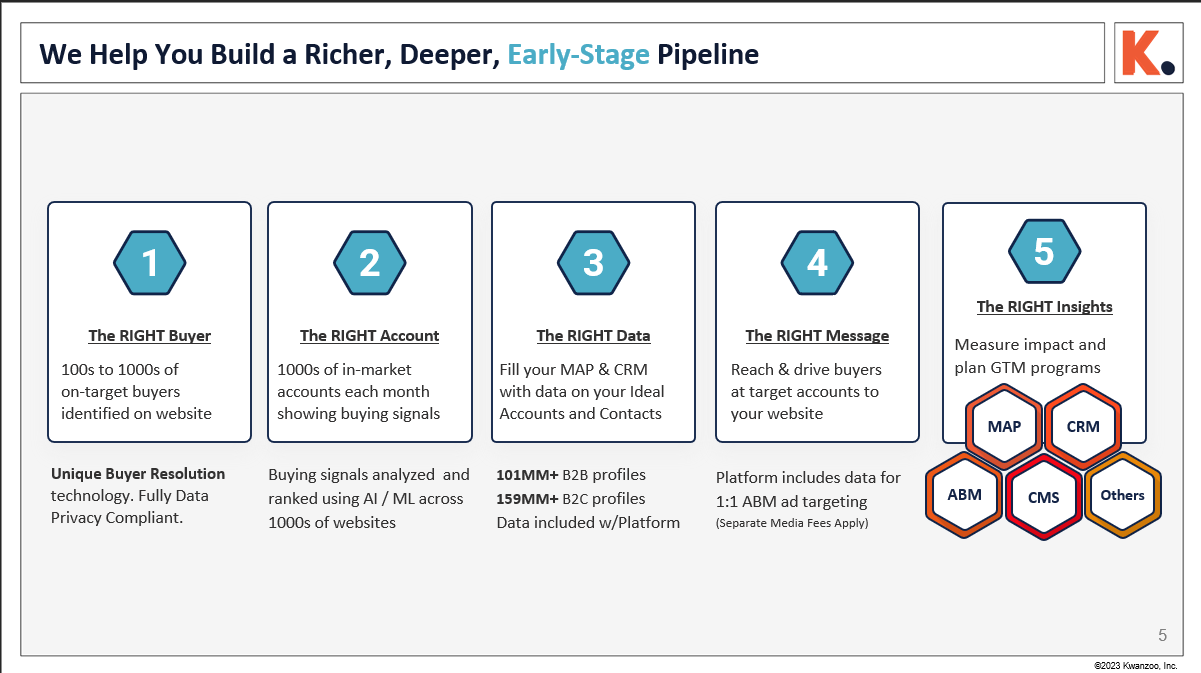 We Help You Build a Richer, Deeper, Early-Stage Pipeline

K.

1

The RIGHT Buyer

100s to 1000s of on-target buyers identified on website

Unique Buyer Resolution technology. Fully Data Privacy Compliant.

2

The RIGHT Account

1000s of in-market accounts each month showing buying signals

Buying signals analyzed and ranked using AI / ML across 1000s of websites

3

The RIGHT Data

Fill your MAP & CRM with data on your Ideal Accounts and Contacts

101MM+ B2B profiles
159MM+ B2C profiles
Data included w/Platform

4

The RIGHT Message

Reach & drive buyers at target accounts to your website

Platform includes data for 1:1 ABM ad targeting
(Separate Media Fees Apply)

5

The RIGHT Insights

Measure impact and plan GTM programs

MAP

CRM

ABM

CMS

Others

5

©2023 Kwanzoo, Inc.